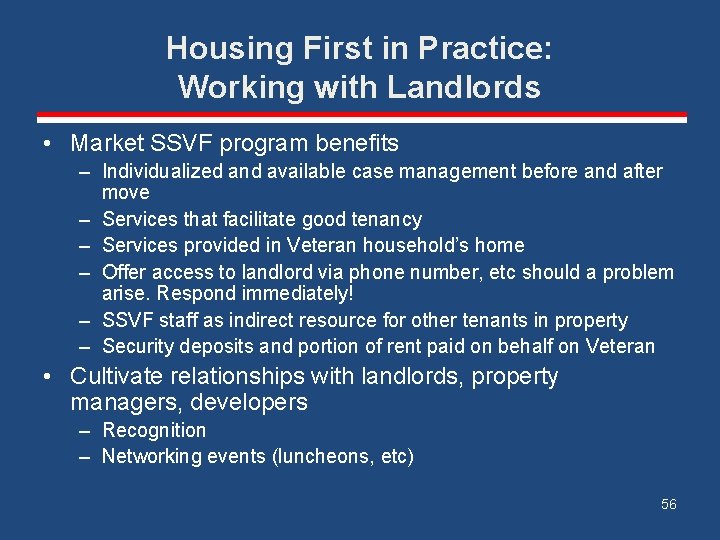 Housing First in Practice: Working with Landlords

• Market SSVF program benefits
  – Individualized and available case management before and after move
  – Services that facilitate good tenancy
  – Services provided in Veteran household's home
  – Offer access to landlord via phone number, etc should a problem arise. Respond immediately!
  – SSVF staff as indirect resource for other tenants in property
  – Security deposits and portion of rent paid on behalf on Veteran
• Cultivate relationships with landlords, property managers, developers
  – Recognition
  – Networking events (luncheons, etc)

56